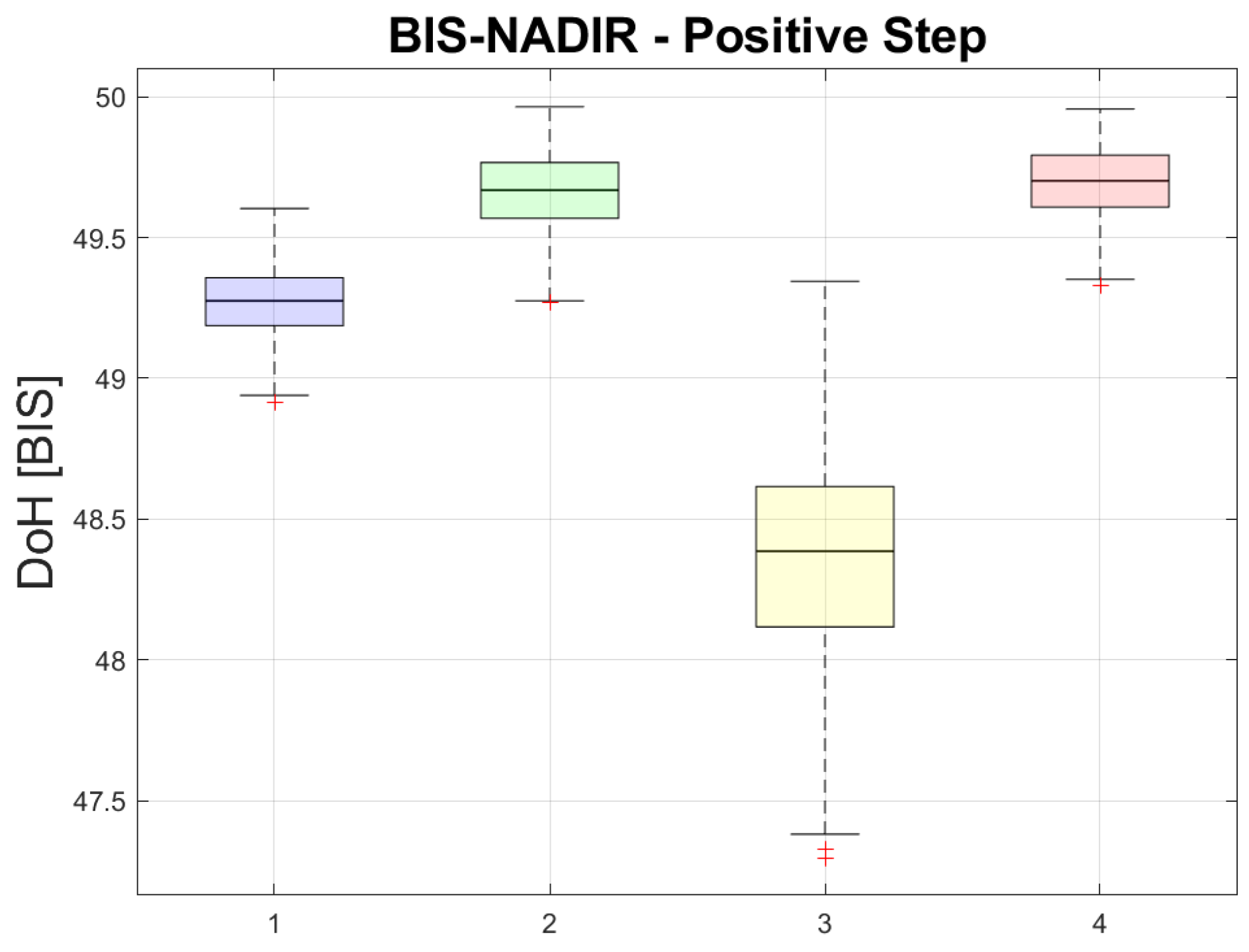 BIS-NADIR - Positive Step

DoH [BIS]

50
49.5
49
48.5
48
47.5

1
2
3
4